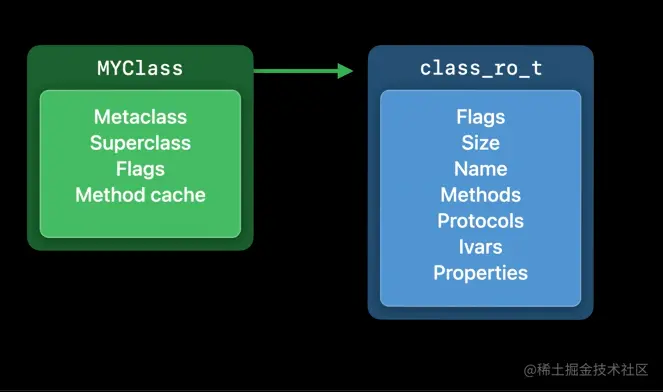 MYClass

Metaclass
Superclass
Flags
Method cache

class_ro_t

Flags
Size
Name
Methods
Protocols
Ivars
Properties

@稀土掘金技术社区